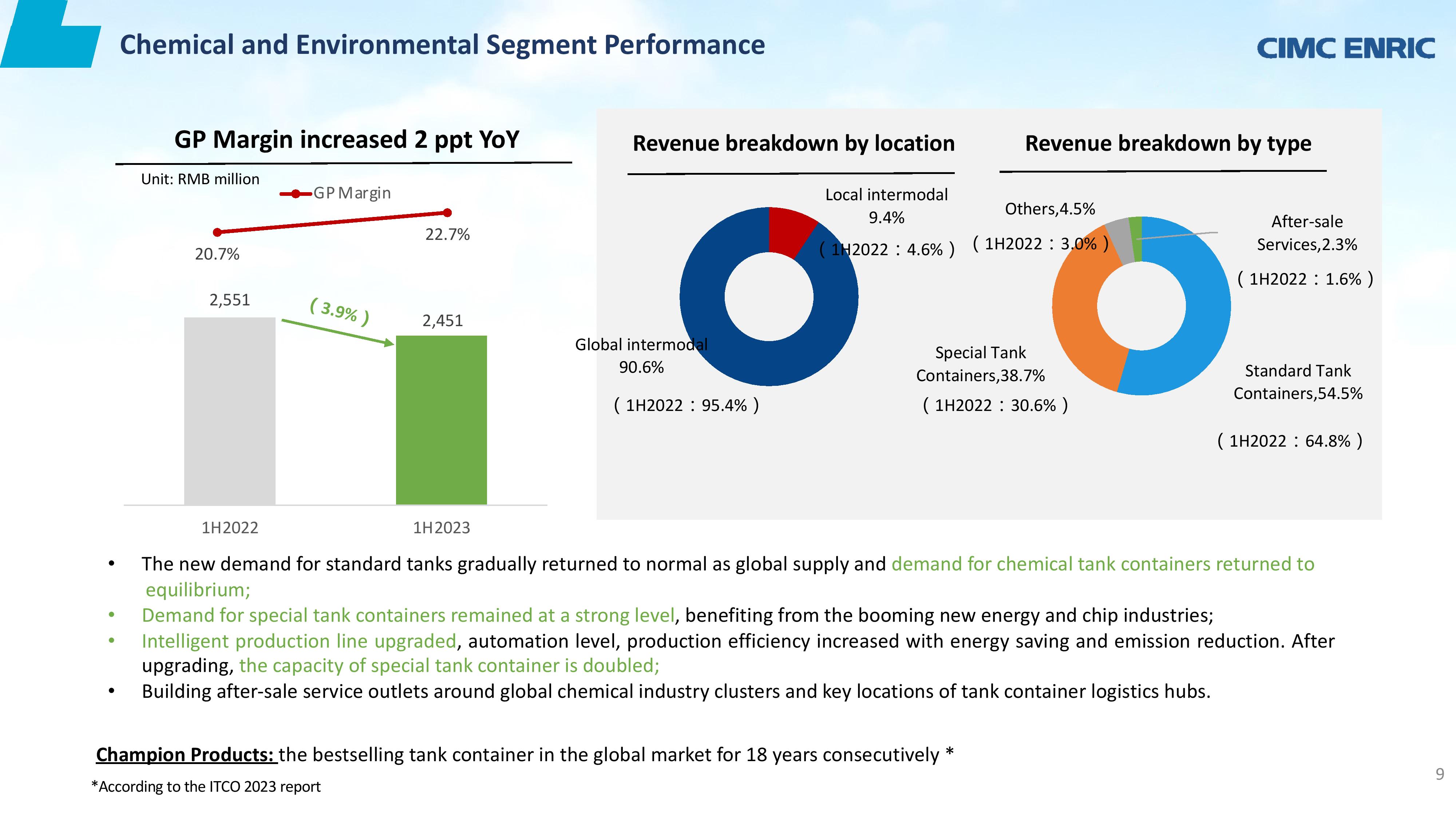 Chemical and Environmental Segment Performance

CIMC ENRIC

GP Margin increased 2 ppt YoY

Unit: RMB million

GP Margin

20.7%

22.7%

2,551

( 3.9% )

2,451

1H2022

1H2023

Revenue breakdown by location

Local intermodal 9.4%

( 1H2022 : 4.6% )

Global intermodal 90.6%

( 1H2022 : 95.4% )

Revenue breakdown by type

Others,4.5%

( 1H2022 : 3.0% )

After-sale Services,2.3%

( 1H2022 : 1.6% )

Special Tank Containers,38.7%

( 1H2022 : 30.6% )

Standard Tank Containers,54.5%

( 1H2022 : 64.8% )

• The new demand for standard tanks gradually returned to normal as global supply and demand for chemical tank containers returned to equilibrium;
• Demand for special tank containers remained at a strong level, benefiting from the booming new energy and chip industries;
• Intelligent production line upgraded, automation level, production efficiency increased with energy saving and emission reduction. After upgrading, the capacity of special tank container is doubled;
• Building after-sale service outlets around global chemical industry clusters and key locations of tank container logistics hubs.

Champion Products: the bestselling tank container in the global market for 18 years consecutively *

*According to the ITCO 2023 report

9